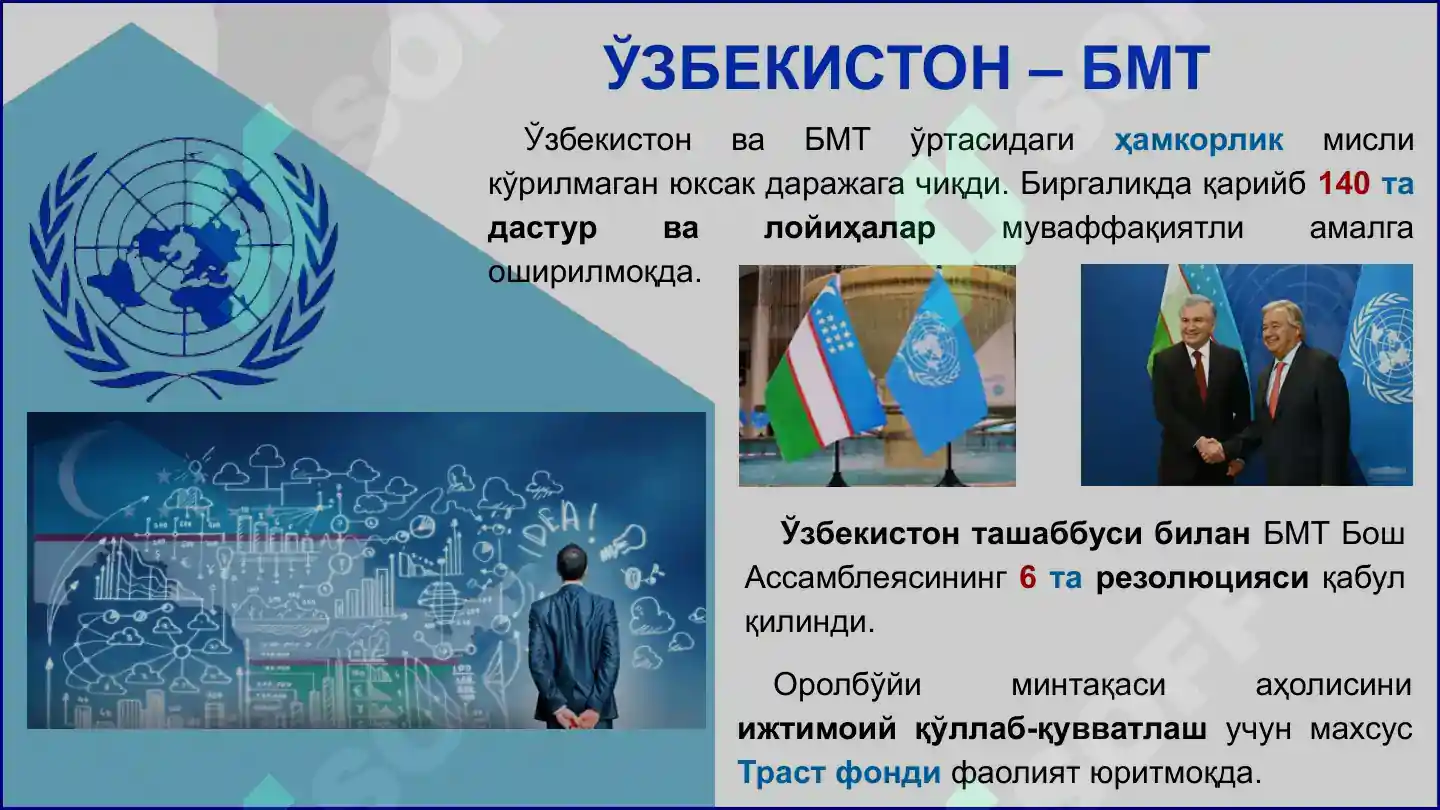 ЎЗБЕКИСТОН – БМТ

Ўзбекистон ва БМТ ўртасидаги ҳамкорлик мисли кўрилмаган юксак даражага чиқди. Биргаликда қарийб 140 та дастур ва лойиҳалар муваффақиятли амалга оширилмоқда.

IDEA!

Ўзбекистон ташаббуси билан БМТ Бош Ассамблеясининг 6 та резолюцияси қабул қилинди.

Оролбўйи минтақаси аҳолисини ижтимоий қўллаб-қувватлаш учун махсус Траст фонди фаолият юритмоқда.